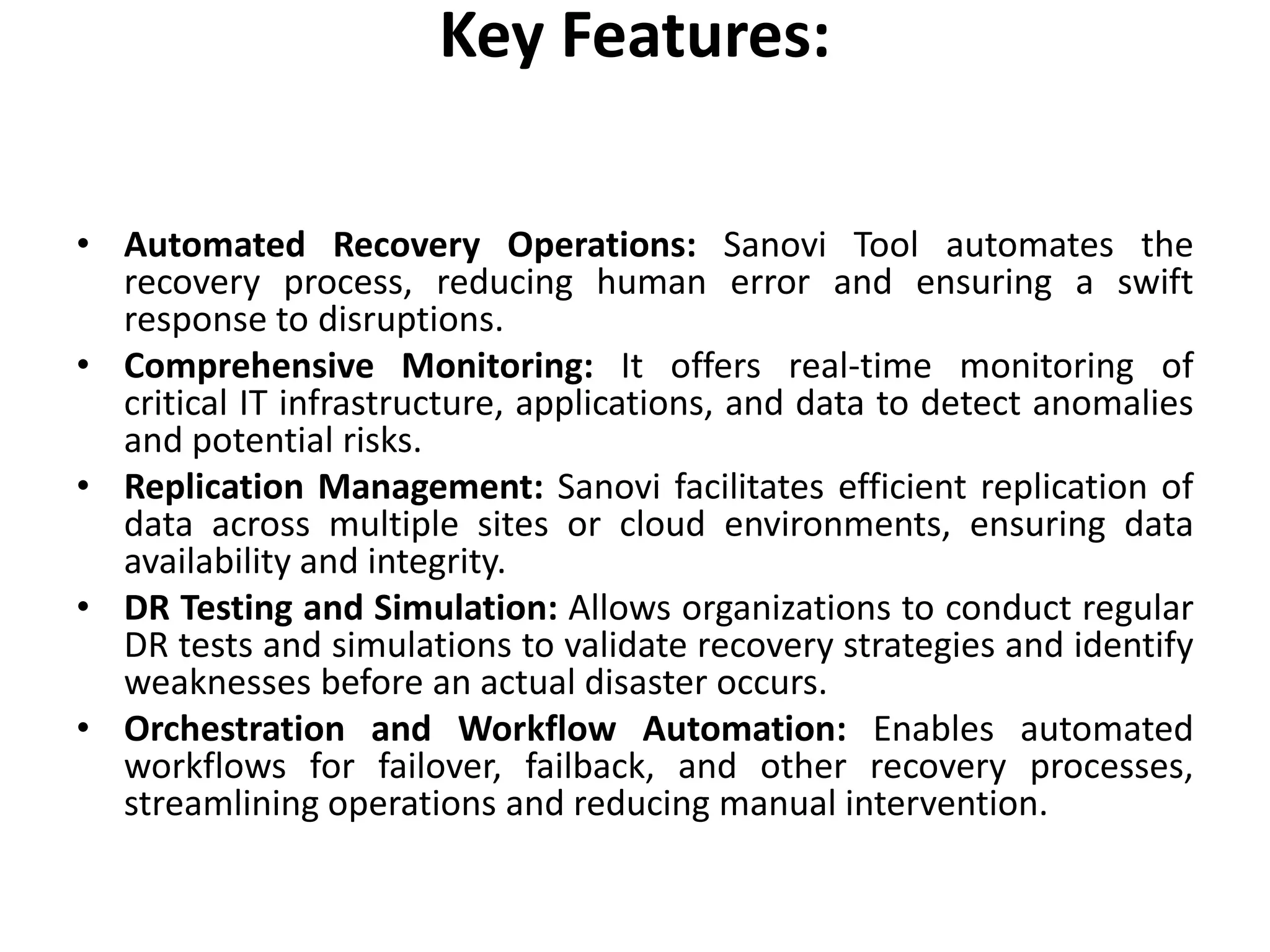 Key Features:

• Automated Recovery Operations: Sanovi Tool automates the recovery process, reducing human error and ensuring a swift response to disruptions.
• Comprehensive Monitoring: It offers real-time monitoring of critical IT infrastructure, applications, and data to detect anomalies and potential risks.
• Replication Management: Sanovi facilitates efficient replication of data across multiple sites or cloud environments, ensuring data availability and integrity.
• DR Testing and Simulation: Allows organizations to conduct regular DR tests and simulations to validate recovery strategies and identify weaknesses before an actual disaster occurs.
• Orchestration and Workflow Automation: Enables automated workflows for failover, failback, and other recovery processes, streamlining operations and reducing manual intervention.